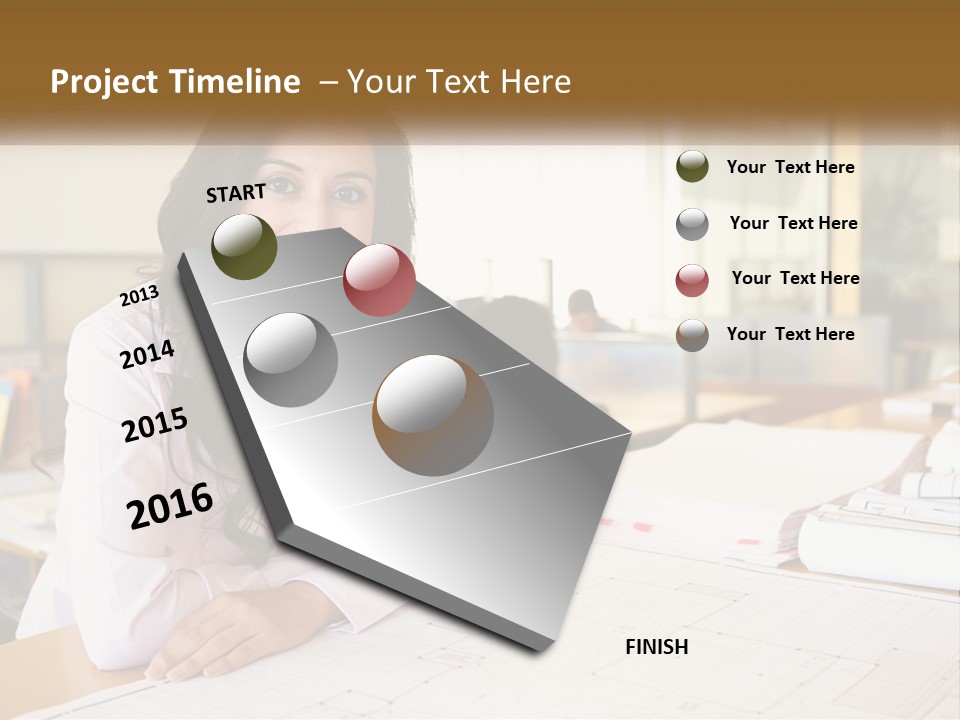 Project Timeline – Your Text Here

START

2013

2014

2015

2016

FINISH

Your Text Here

Your Text Here

Your Text Here

Your Text Here